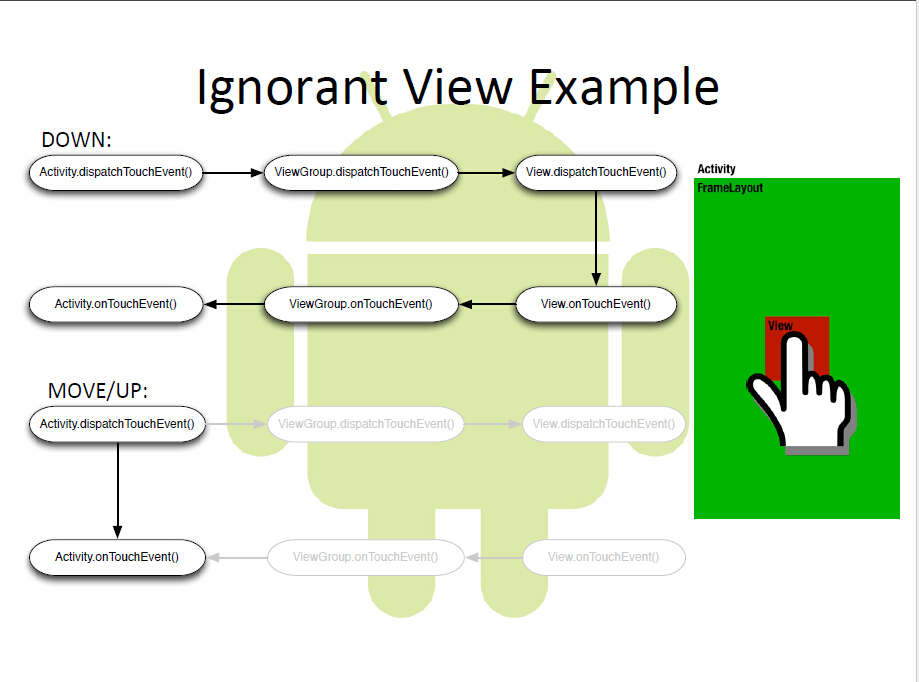 Ignorant View Example

DOWN:

Activity.dispatchTouchEvent()
ViewGroup.dispatchTouchEvent()
View.dispatchTouchEvent()

Activity.onTouchEvent()
ViewGroup.onTouchEvent()
View.onTouchEvent()

MOVE/UP:

Activity.dispatchTouchEvent()
ViewGroup.dispatchTouchEvent()
View.dispatchTouchEvent()

Activity.onTouchEvent()
ViewGroup.onTouchEvent()
View.onTouchEvent()

Activity
FrameLayout
View